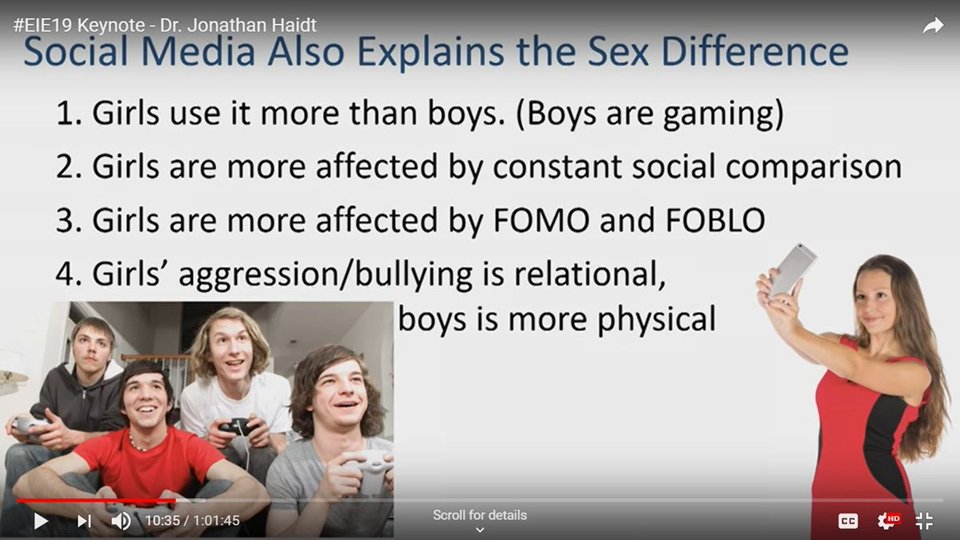 #EIE19 Keynote - Dr. Jonathan Haidt

Social Media Also Explains the Sex Difference

1. Girls use it more than boys. (Boys are gaming)
2. Girls are more affected by constant social comparison
3. Girls are more affected by FOMO and FOBLO
4. Girls' aggression/bullying is relational, boys is more physical

10:35 / 1:01:45

Scroll for details

CC

HD